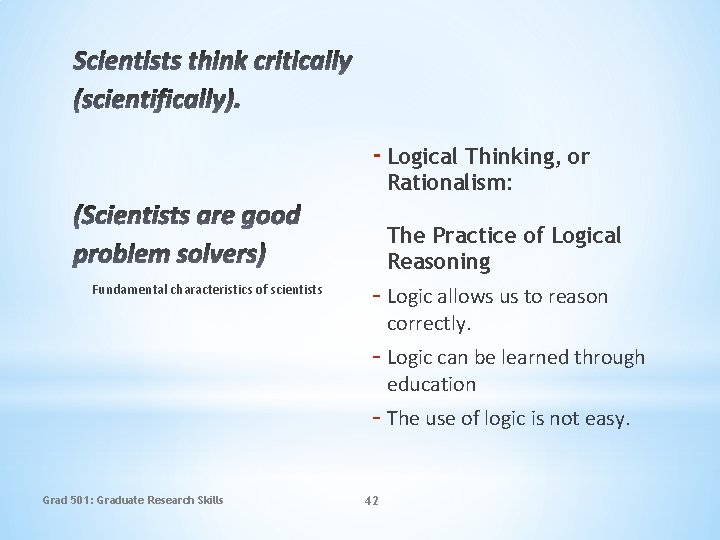 Scientists think critically (scientifically).

(Scientists are good problem solvers)

Fundamental characteristics of scientists

- Logical Thinking, or Rationalism:

The Practice of Logical Reasoning

- Logic allows us to reason correctly.
- Logic can be learned through education
- The use of logic is not easy.

Grad 501: Graduate Research Skills

42